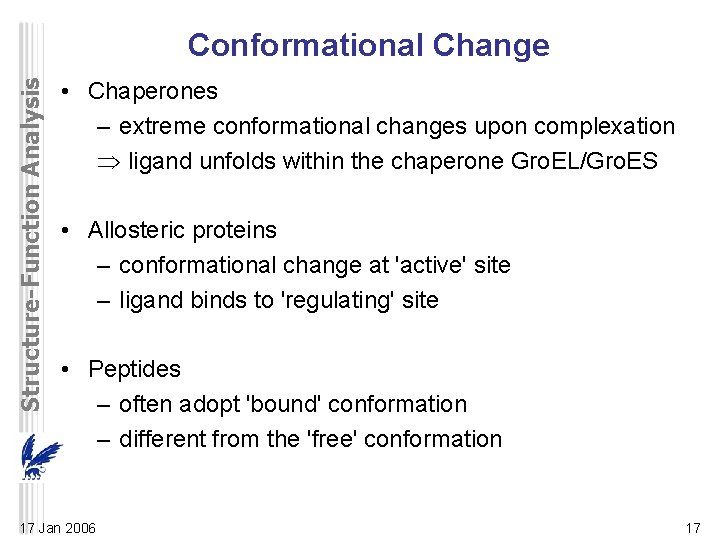 Structure-Function Analysis

Conformational Change

• Chaperones
– extreme conformational changes upon complexation
$\Rightarrow$ ligand unfolds within the chaperone GroEL/GroES

• Allosteric proteins
– conformational change at 'active' site
– ligand binds to 'regulating' site

• Peptides
– often adopt 'bound' conformation
– different from the 'free' conformation

17 Jan 2006

17